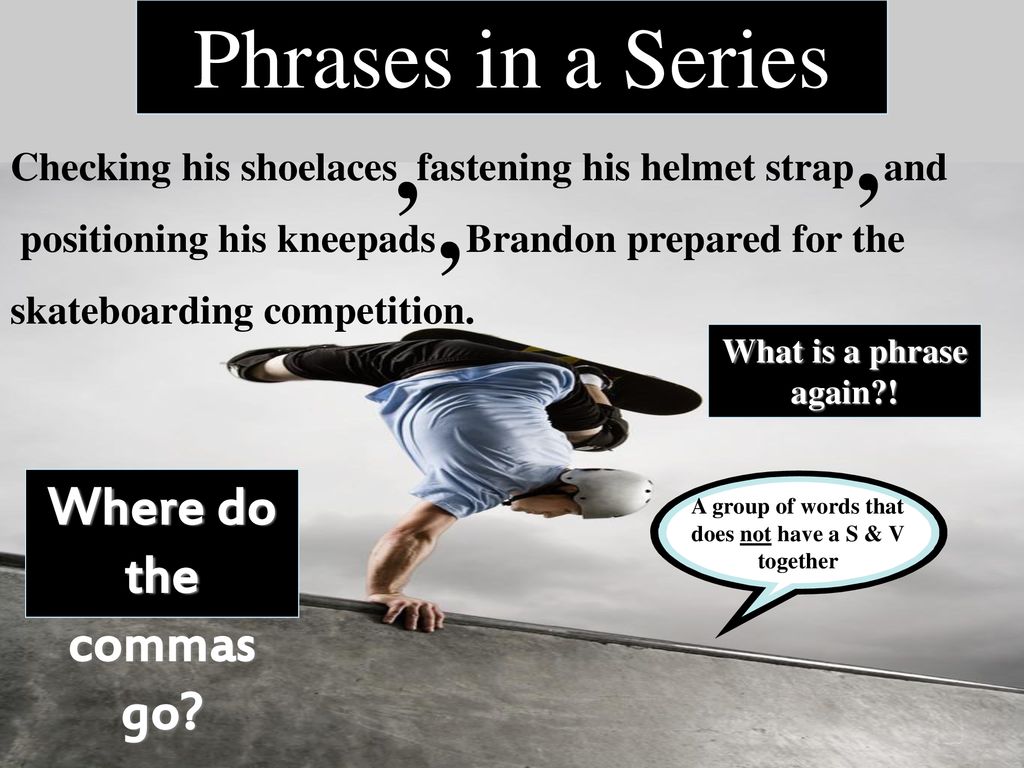 Phrases in a Series

Checking his shoelaces, fastening his helmet strap, and positioning his kneepads, Brandon prepared for the skateboarding competition.

What is a phrase again?!

Where do the commas go?

A group of words that does not have a S & V together